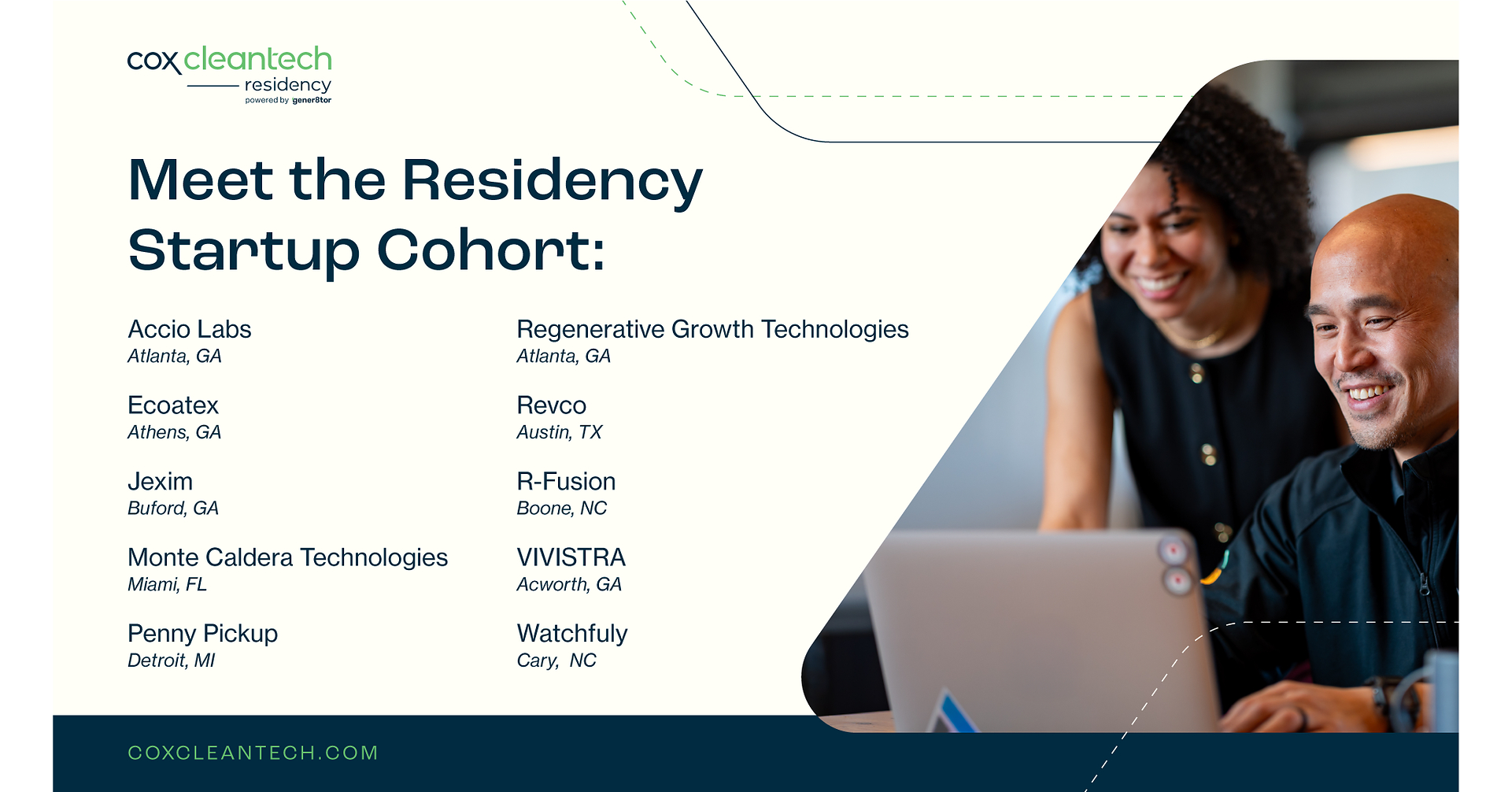 cox cleantech
residency
powered by gener8tor

Meet the Residency Startup Cohort:

Accio Labs
Atlanta, GA

Ecoatex
Athens, GA

Jexim
Buford, GA

Monte Caldera Technologies
Miami, FL

Penny Pickup
Detroit, MI

Regenerative Growth Technologies
Atlanta, GA

Revco
Austin, TX

R-Fusion
Boone, NC

VIVISTRA
Acworth, GA

Watchfuly
Cary, NC

COXCLEANTECH.COM